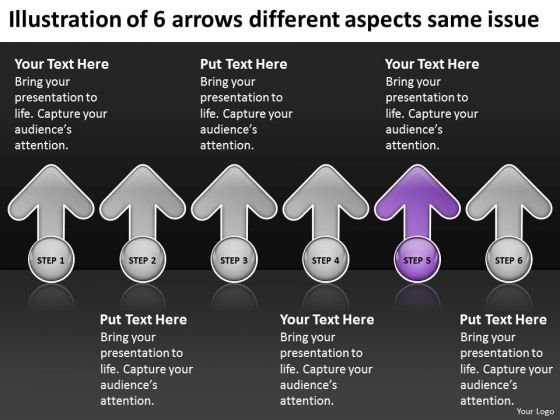 Illustration of 6 arrows different aspects same issue

Your Text Here
Bring your presentation to life. Capture your audience's attention.

Put Text Here
Bring your presentation to life. Capture your audience's attention.

Your Text Here
Bring your presentation to life. Capture your audience's attention.

STEP 1

STEP 2

STEP 3

STEP 4

STEP 5

STEP 6

Put Text Here
Bring your presentation to life. Capture your audience's attention.

Your Text Here
Bring your presentation to life. Capture your audience's attention.

Put Text Here
Bring your presentation to life. Capture your audience's attention.

Your Logo